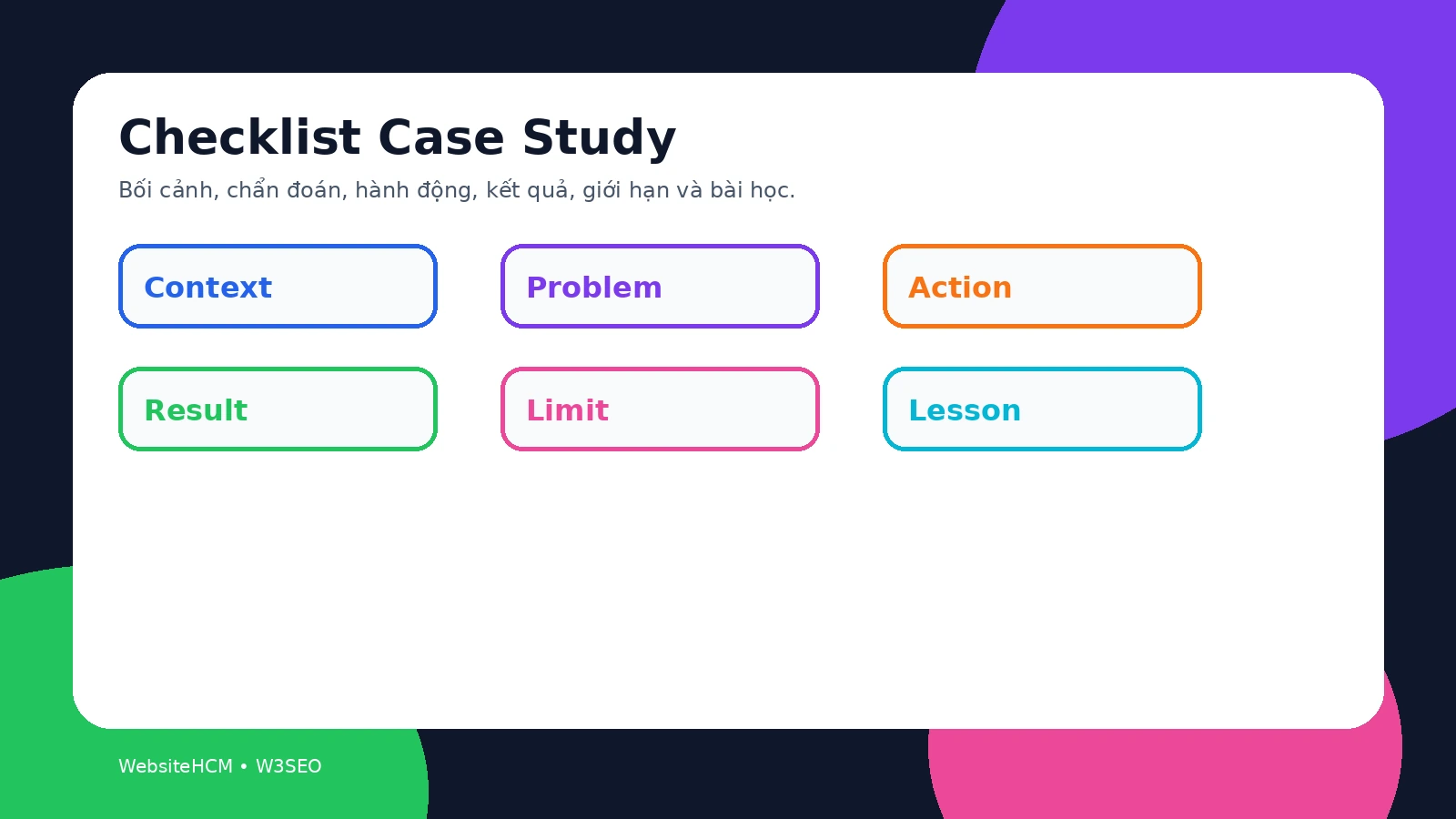 Checklist Case Study

Bối cảnh, chẩn đoán, hành động, kết quả, giới hạn và bài học.

Context

Problem

Action

Result

Limit

Lesson

WebsiteHCM • W3SEO